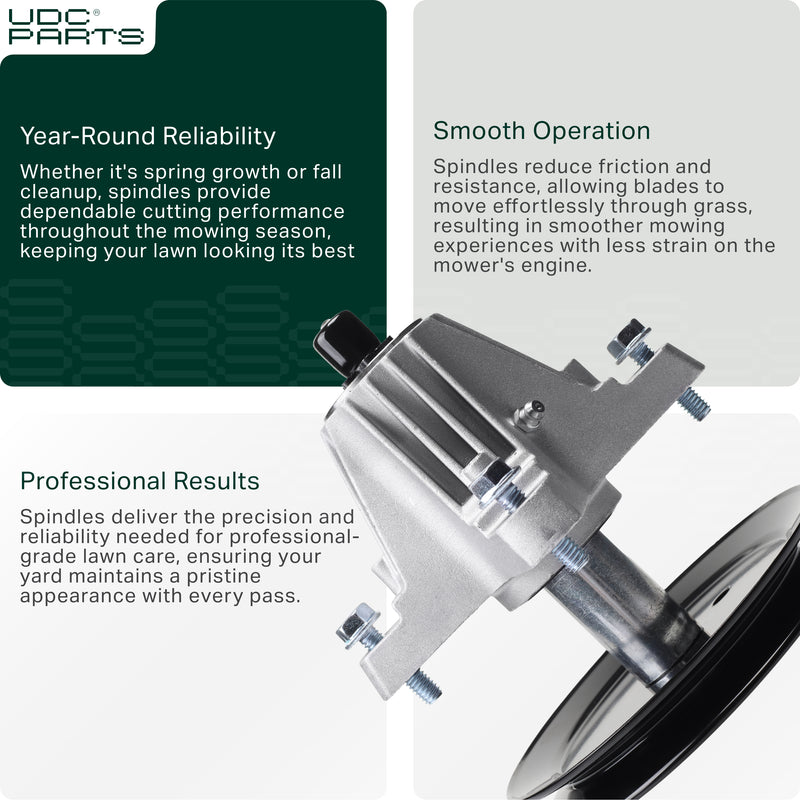 UDC®
PARTS

Year-Round Reliability

Whether it's spring growth or fall cleanup, spindles provide dependable cutting performance throughout the mowing season, keeping your lawn looking its best

Smooth Operation

Spindles reduce friction and resistance, allowing blades to move effortlessly through grass, resulting in smoother mowing experiences with less strain on the mower's engine.

Professional Results

Spindles deliver the precision and reliability needed for professional-grade lawn care, ensuring your yard maintains a pristine appearance with every pass.